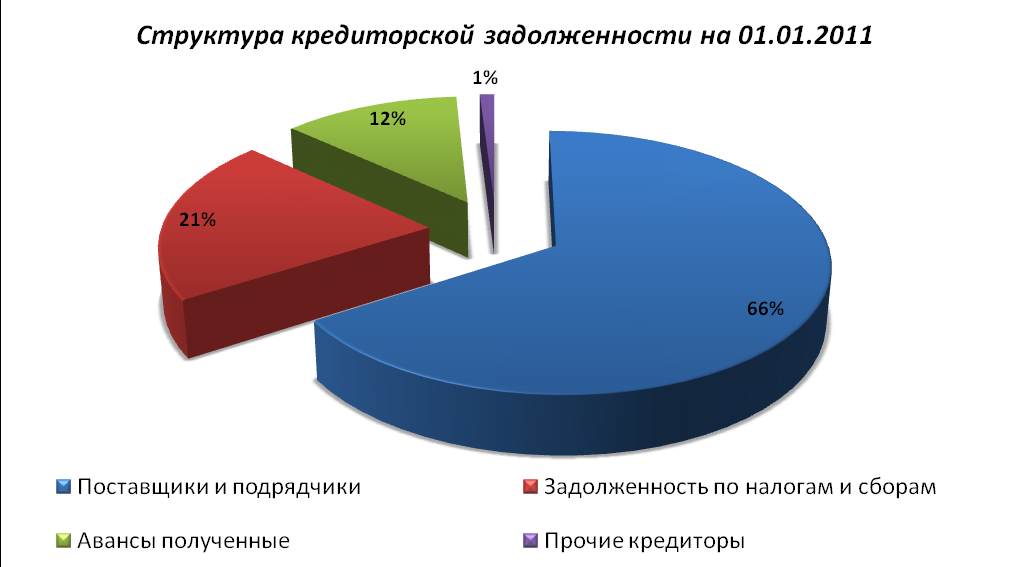 Структура кредиторской задолженности на 01.01.2011

1%

12%

21%

66%

Поставщики и подрядчики

Задолженность по налогам и сборам

Авансы полученные

Прочие кредиторы